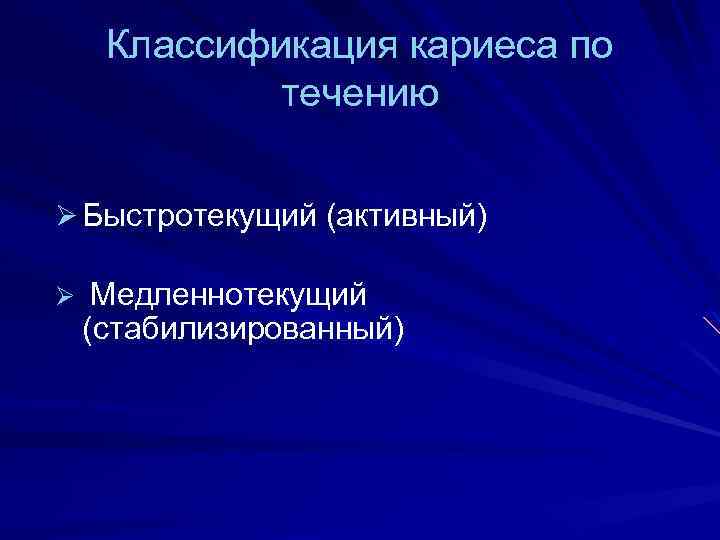 Классификация кариеса по течению

➢ Быстротекущий (активный)

➢ Медленнотекущий (стабилизированный)